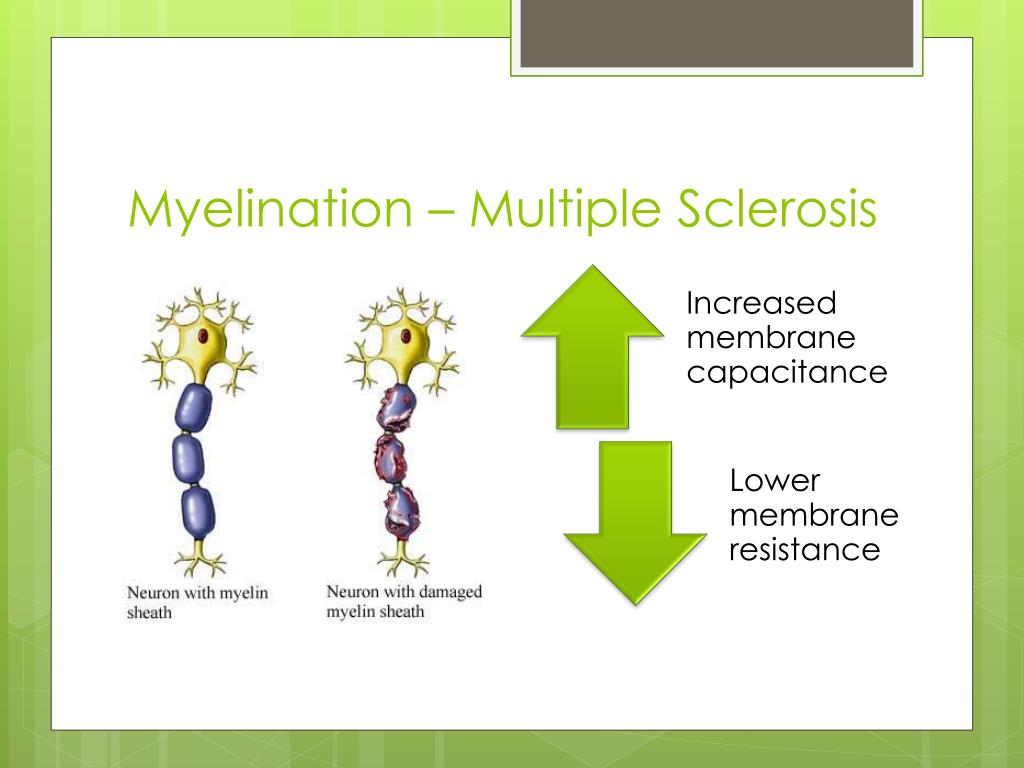 Myelination – Multiple Sclerosis

Neuron with myelin sheath

Neuron with damaged myelin sheath

Increased membrane capacitance

Lower membrane resistance